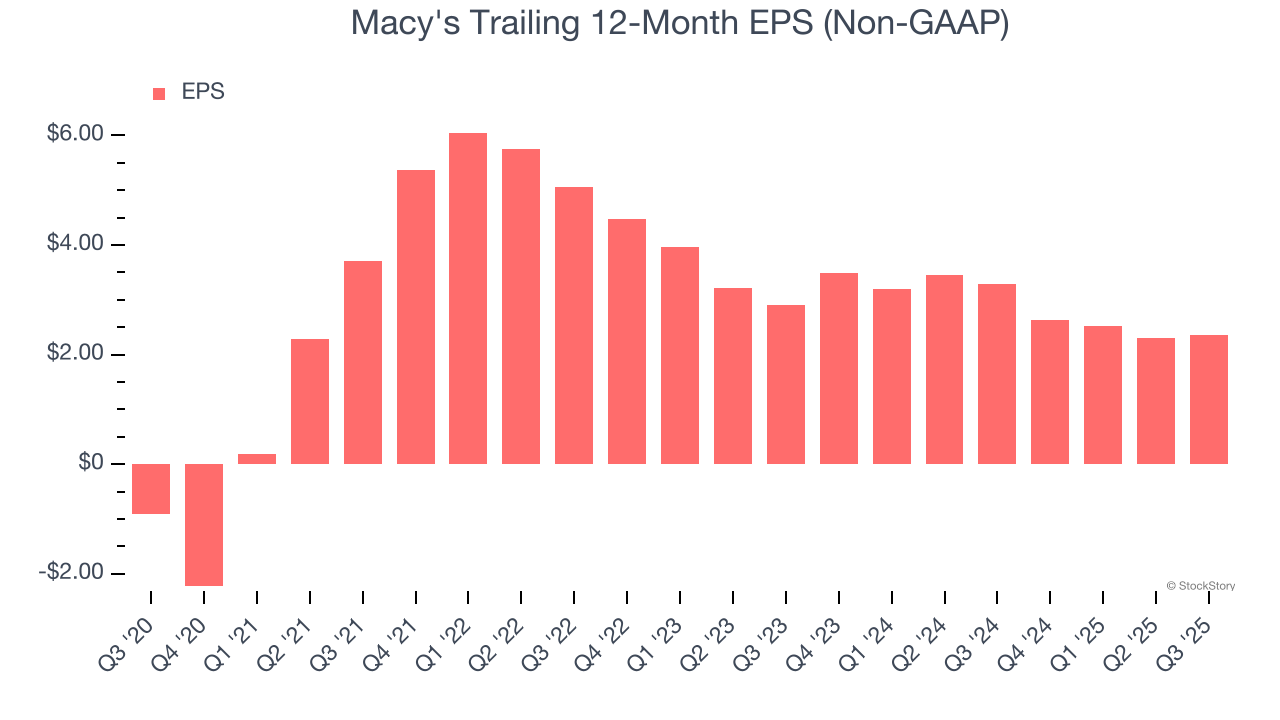 Macy's Trailing 12-Month EPS (Non-GAAP)

EPS

$6.00
$4.00
$2.00
$0
-$2.00

© StockStory

Q3 '20
Q4 '20
Q1 '21
Q2 '21
Q3 '21
Q4 '21
Q1 '22
Q2 '22
Q3 '22
Q4 '22
Q1 '23
Q2 '23
Q3 '23
Q4 '23
Q1 '24
Q2 '24
Q3 '24
Q4 '24
Q1 '25
Q2 '25
Q3 '25